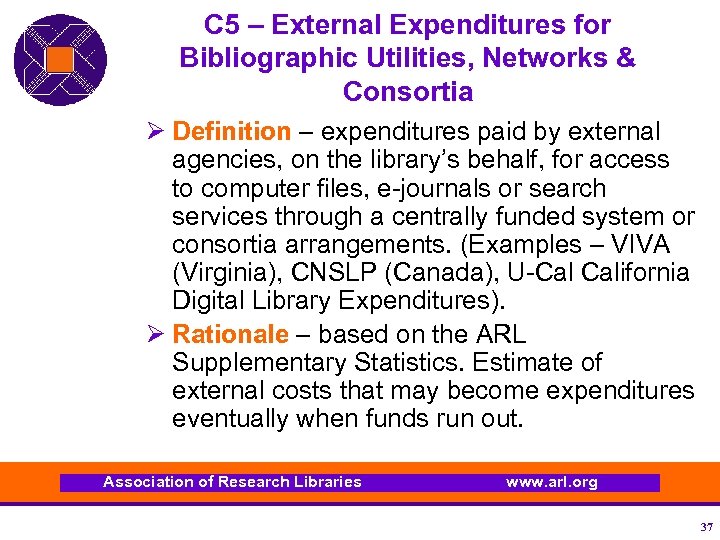 C5 – External Expenditures for Bibliographic Utilities, Networks & Consortia

➢ Definition – expenditures paid by external agencies, on the library's behalf, for access to computer files, e-journals or search services through a centrally funded system or consortia arrangements. (Examples – VIVA (Virginia), CNSLP (Canada), U-Cal California Digital Library Expenditures).

➢ Rationale – based on the ARL Supplementary Statistics. Estimate of external costs that may become expenditures eventually when funds run out.

Association of Research Libraries www.arl.org

37